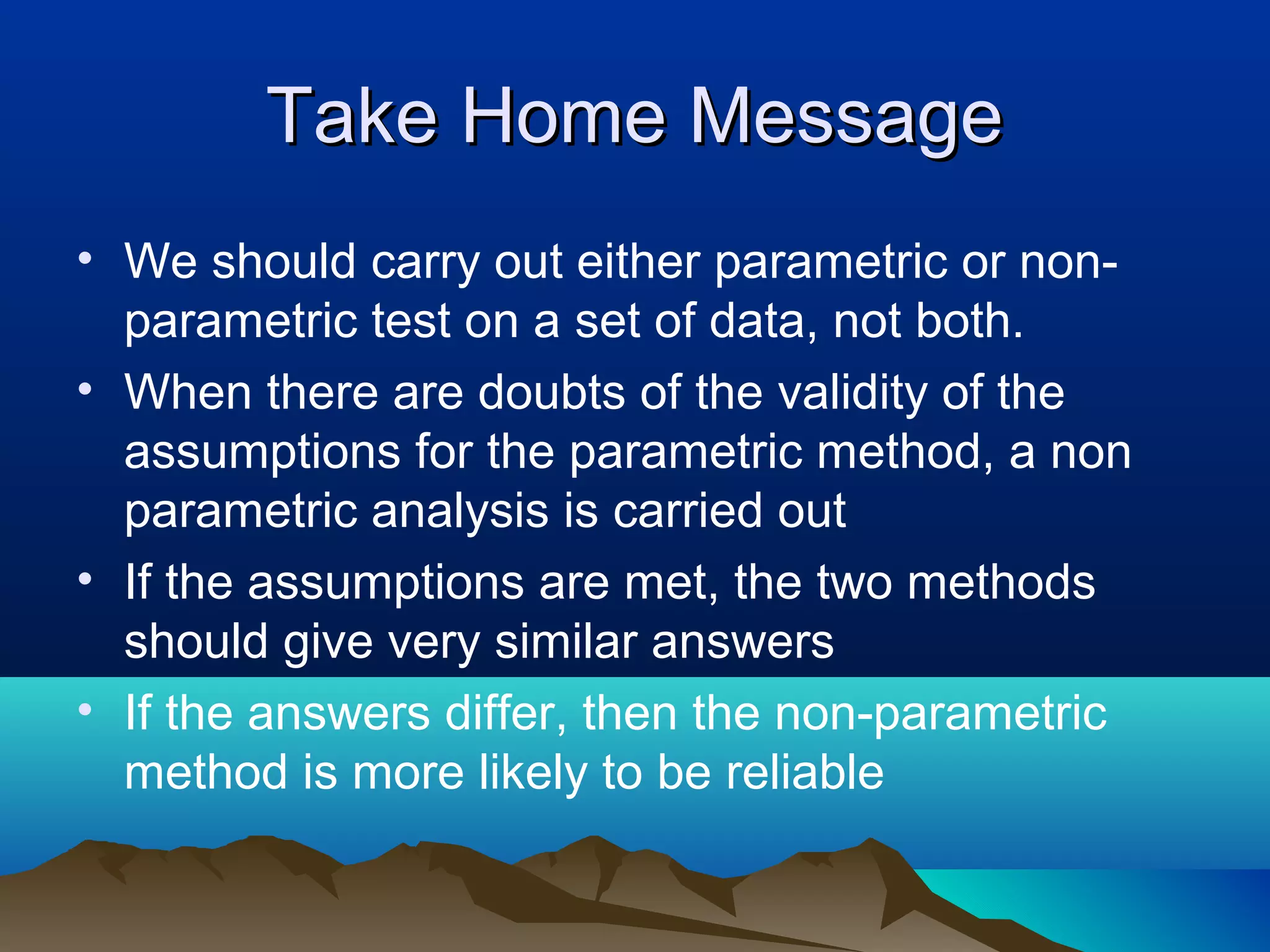 Take Home Message

• We should carry out either parametric or non-parametric test on a set of data, not both.

• When there are doubts of the validity of the assumptions for the parametric method, a non parametric analysis is carried out

• If the assumptions are met, the two methods should give very similar answers

• If the answers differ, then the non-parametric method is more likely to be reliable